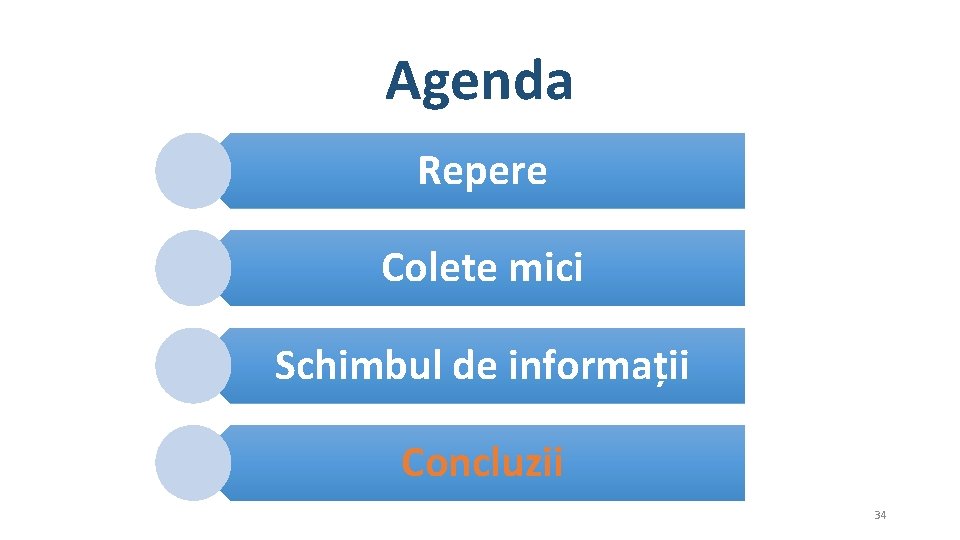 Agenda

Repere

Colete mici

Schimbul de informații

Concluzii

34